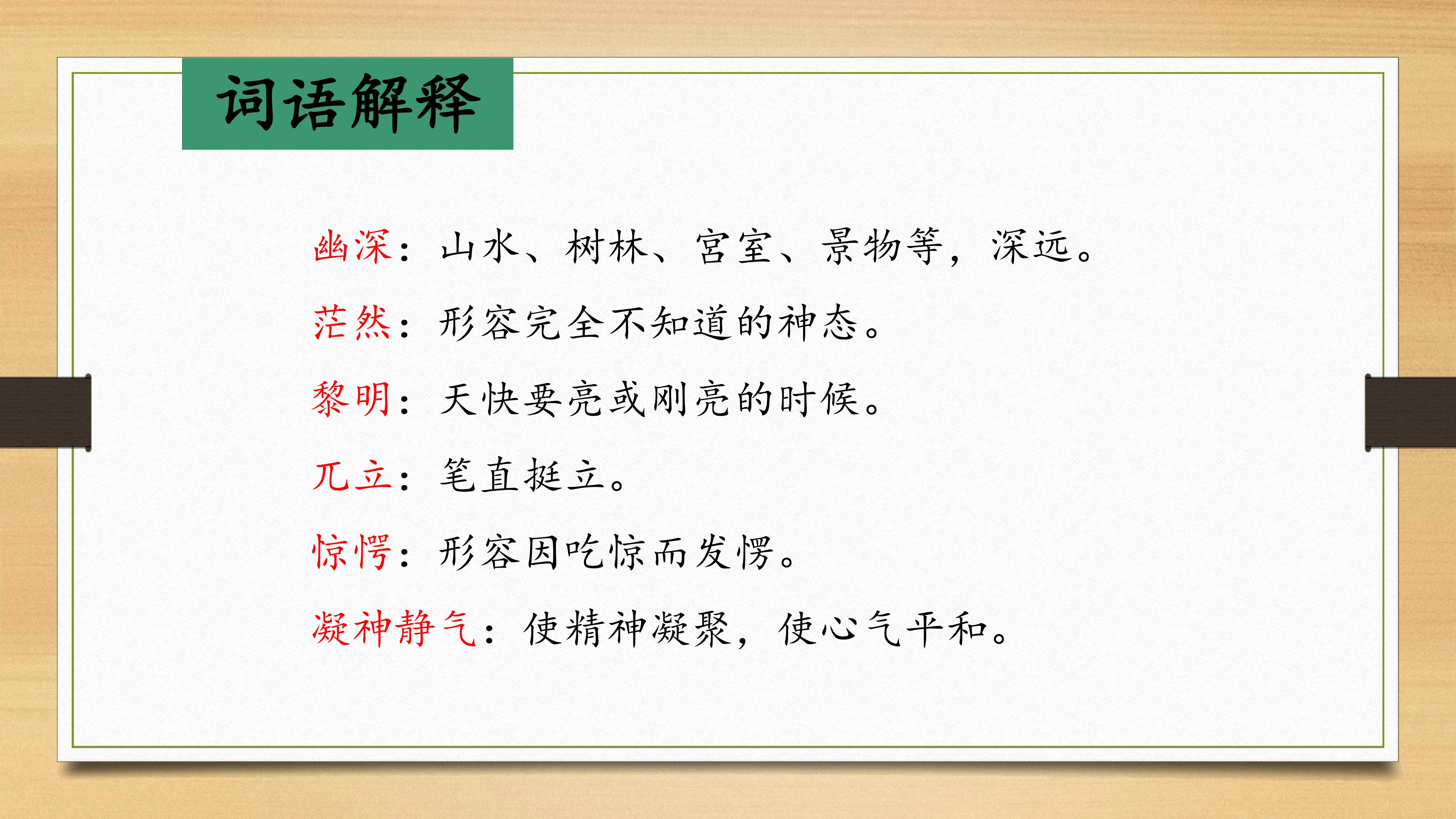 词语解释

幽深：山水、树林、宫室、景物等，深远。

茫然：形容完全不知道的神态。

黎明：天快要亮或刚亮的时候。

兀立：笔直挺立。

惊愕：形容因吃惊而发愣。

凝神静气：使精神凝聚，使心气平和。